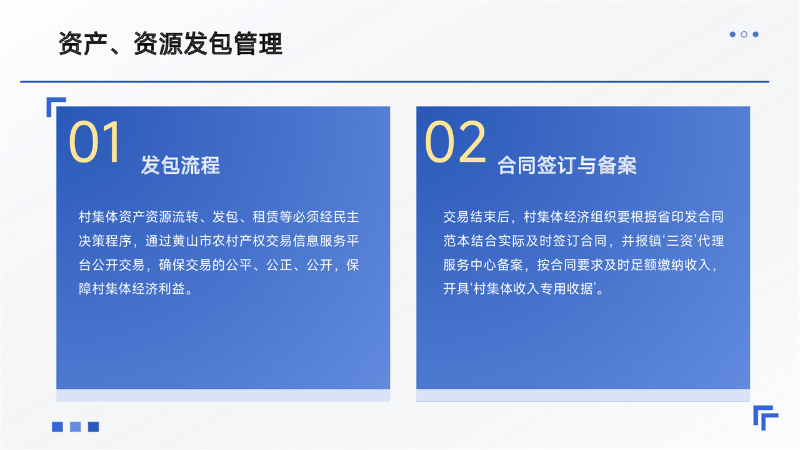 资产、资源发包管理

01
发包流程

村集体资产资源流转、发包、租赁等必须经民主决策程序，通过黄山市农村产权交易信息服务平台公开交易，确保交易的公平、公正、公开，保障村集体经济利益。

02
合同签订与备案

交易结束后，村集体经济组织要根据省印发合同范本结合实际及时签订合同，并报镇'三资'代理服务中心备案，按合同要求及时足额缴纳收入，开具'村集体收入专用收据'。